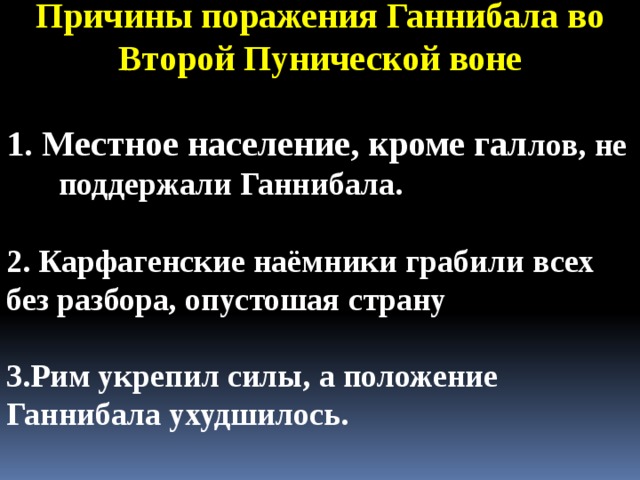 Причины поражения Ганнибала во Второй Пунической воне

1. Местное население, кроме галлов, не поддержали Ганнибала.

2. Карфагенские наёмники грабили всех без разбора, опустошая страну

3.Рим укрепил силы, а положение Ганнибала ухудшилось.